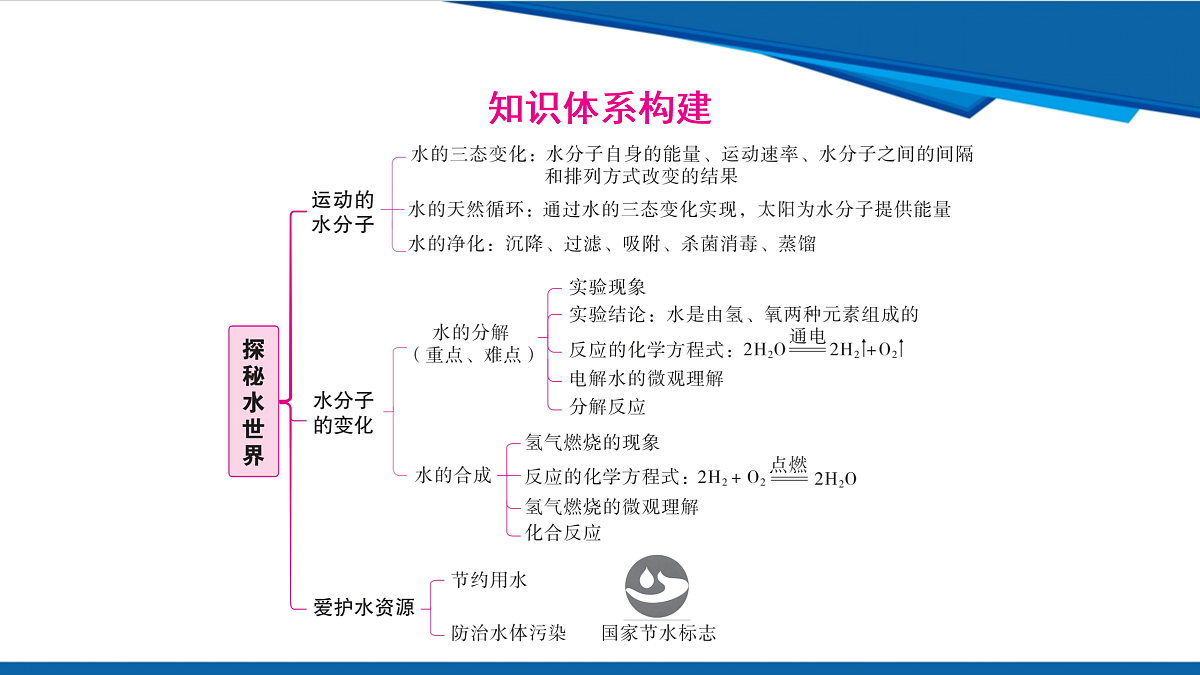 知识体系构建

探秘水世界

运动的水分子

水的三态变化：水分子自身的能量、运动速率、水分子之间的间隔和排列方式改变的结果

水的天然循环：通过水的三态变化实现，太阳为水分子提供能量

水的净化：沉降、过滤、吸附、杀菌消毒、蒸馏

水分子的变化

水的分解（重点、难点）

实验现象

实验结论：水是由氢、氧两种元素组成的

反应的化学方程式：$2H_2O \xlongequal{通电} 2H_2\uparrow + O_2\uparrow$

电解水的微观理解

分解反应

水的合成

氢气燃烧的现象

反应的化学方程式：$2H_2 + O_2 \xlongequal{点燃} 2H_2O$

氢气燃烧的微观理解

化合反应

爱护水资源

节约用水

防治水体污染

国家节水标志